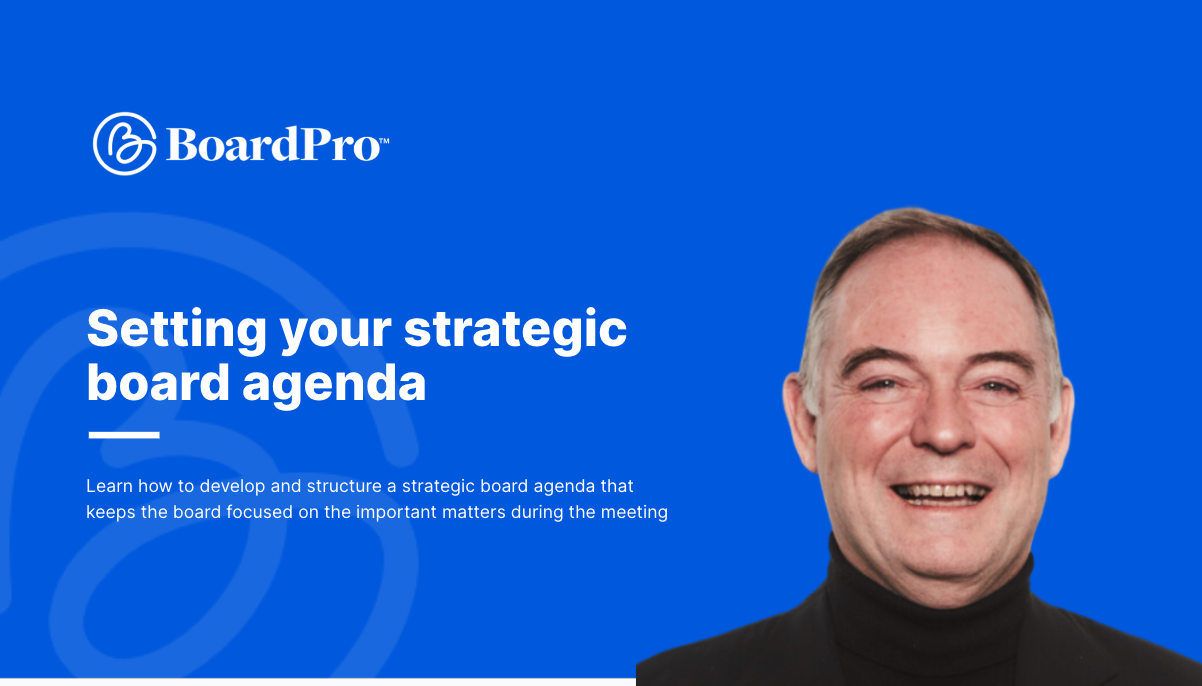 BoardPro™

Setting your strategic board agenda

Learn how to develop and structure a strategic board agenda that keeps the board focused on the important matters during the meeting